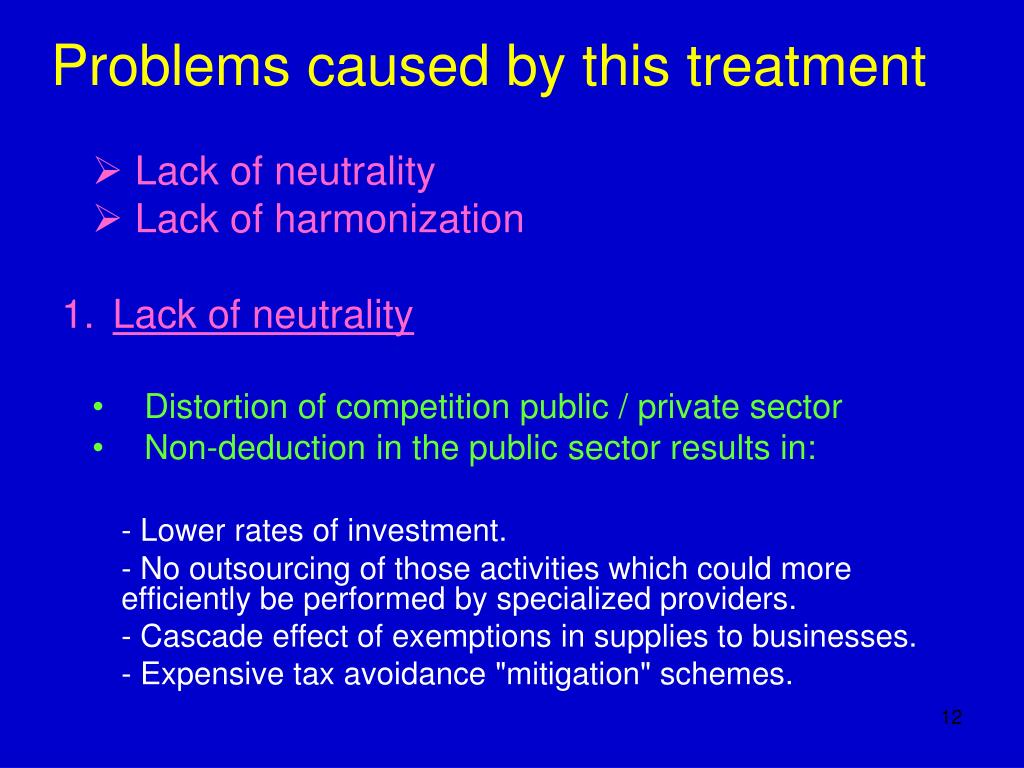 Problems caused by this treatment

➢ Lack of neutrality
➢ Lack of harmonization

1. Lack of neutrality

• Distortion of competition public / private sector
• Non-deduction in the public sector results in:

- Lower rates of investment.
- No outsourcing of those activities which could more efficiently be performed by specialized providers.
- Cascade effect of exemptions in supplies to businesses.
- Expensive tax avoidance "mitigation" schemes.

12